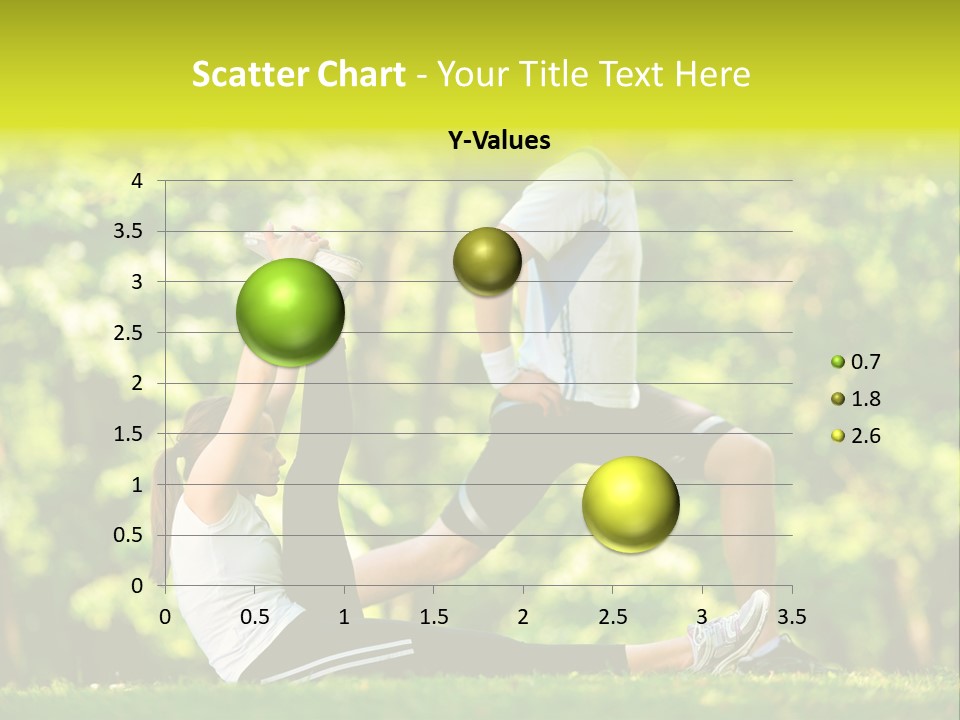 Scatter Chart - Your Title Text Here

Y-Values

4
3.5
3
2.5
2
1.5
1
0.5
0

0 0.5 1 1.5 2 2.5 3 3.5

0.7
1.8
2.6